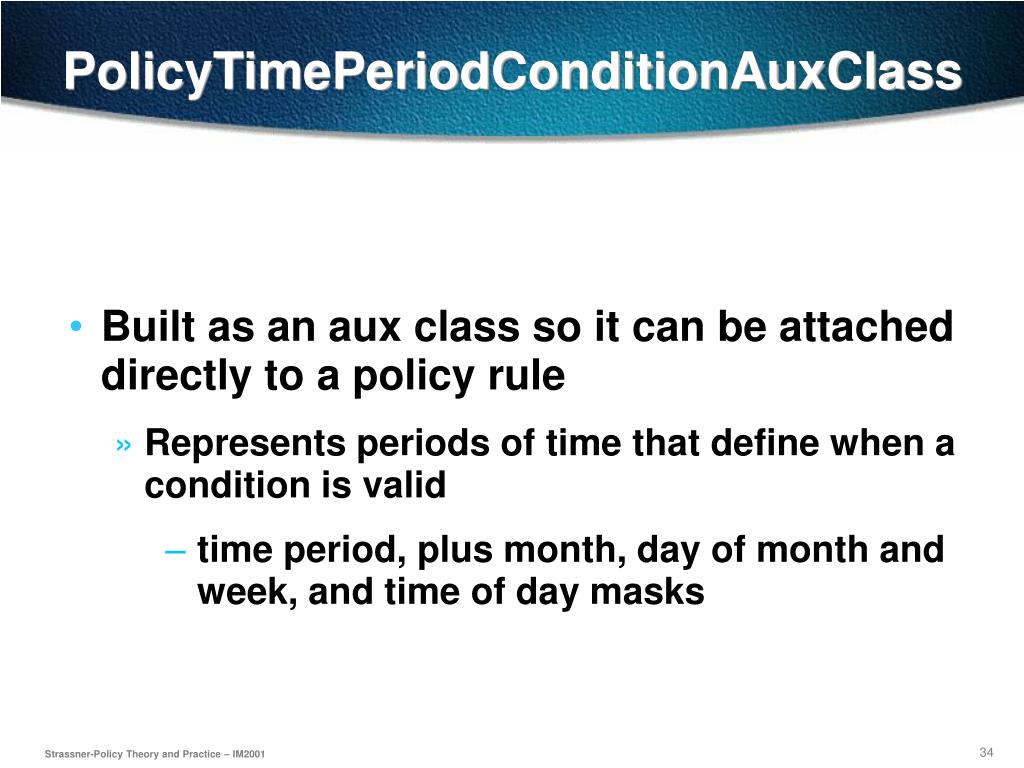 PolicyTimePeriodConditionAuxClass

• Built as an aux class so it can be attached directly to a policy rule

» Represents periods of time that define when a condition is valid

– time period, plus month, day of month and week, and time of day masks

Strassner-Policy Theory and Practice – IM2001

34